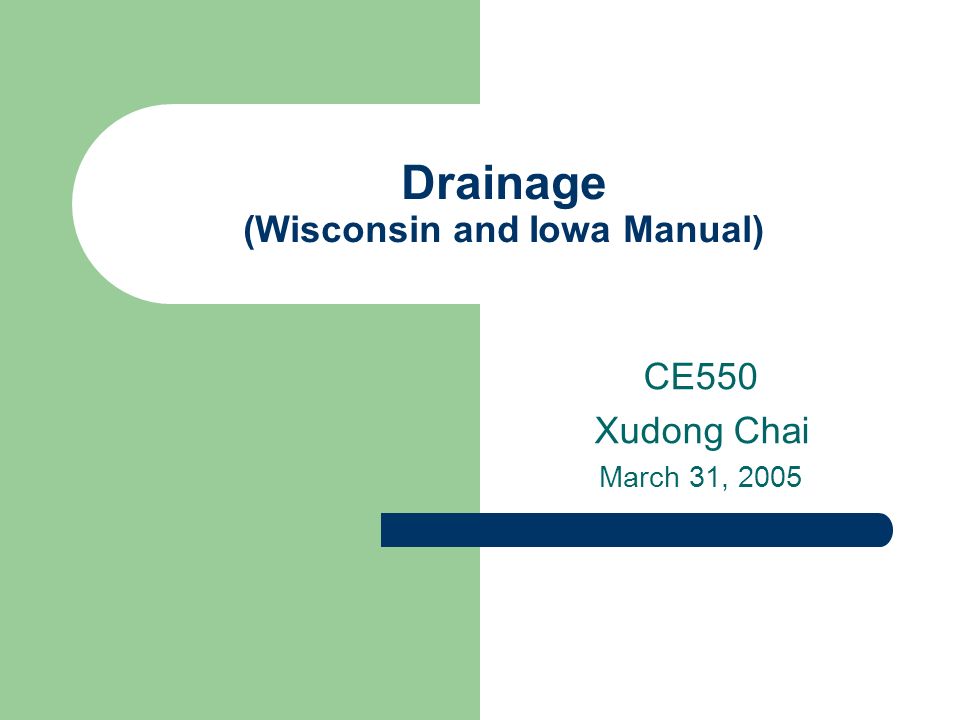 Drainage
(Wisconsin and Iowa Manual)

CE550
Xudong Chai
March 31, 2005